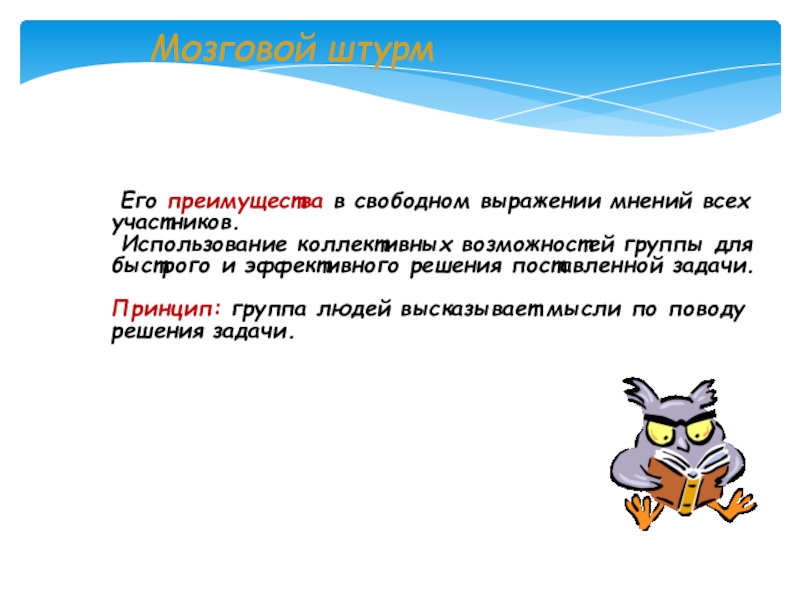 Мозговой штурм

Его преимущества в свободном выражении мнений всех участников.
Использование коллективных возможностей группы для быстрого и эффективного решения поставленной задачи.

Принцип: группа людей высказывает мысли по поводу решения задачи.